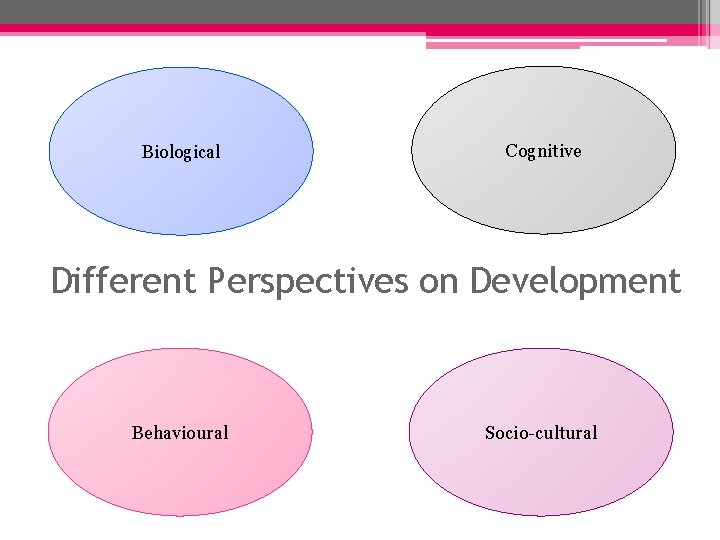 Biological

Cognitive

Different Perspectives on Development

Behavioural

Socio-cultural